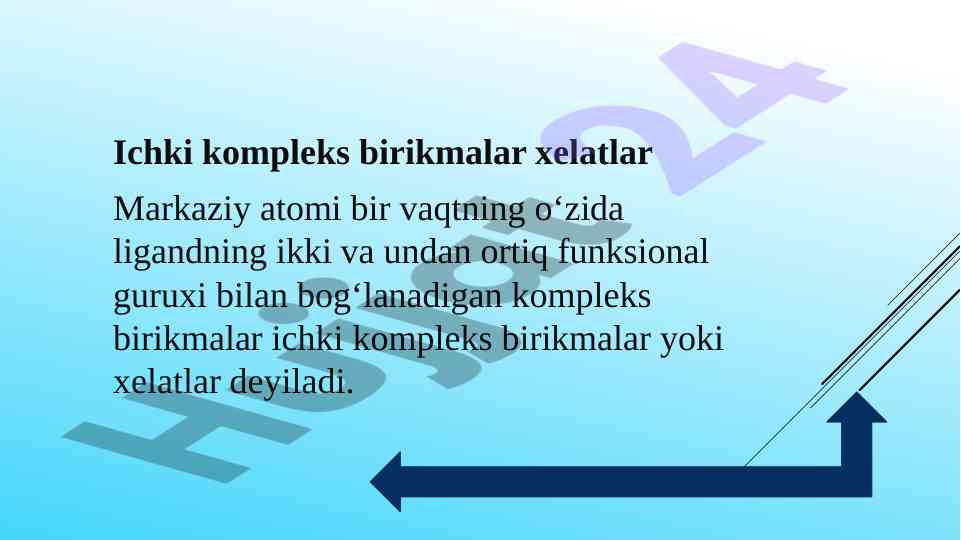 Ichki kompleks birikmalar xelatlar

Markaziy atomi bir vaqtning o‘zida ligandning ikki va undan ortiq funksional guruxi bilan bog‘lanadigan kompleks birikmalar ichki kompleks birikmalar yoki xelatlar deyiladi.

Hujjat24